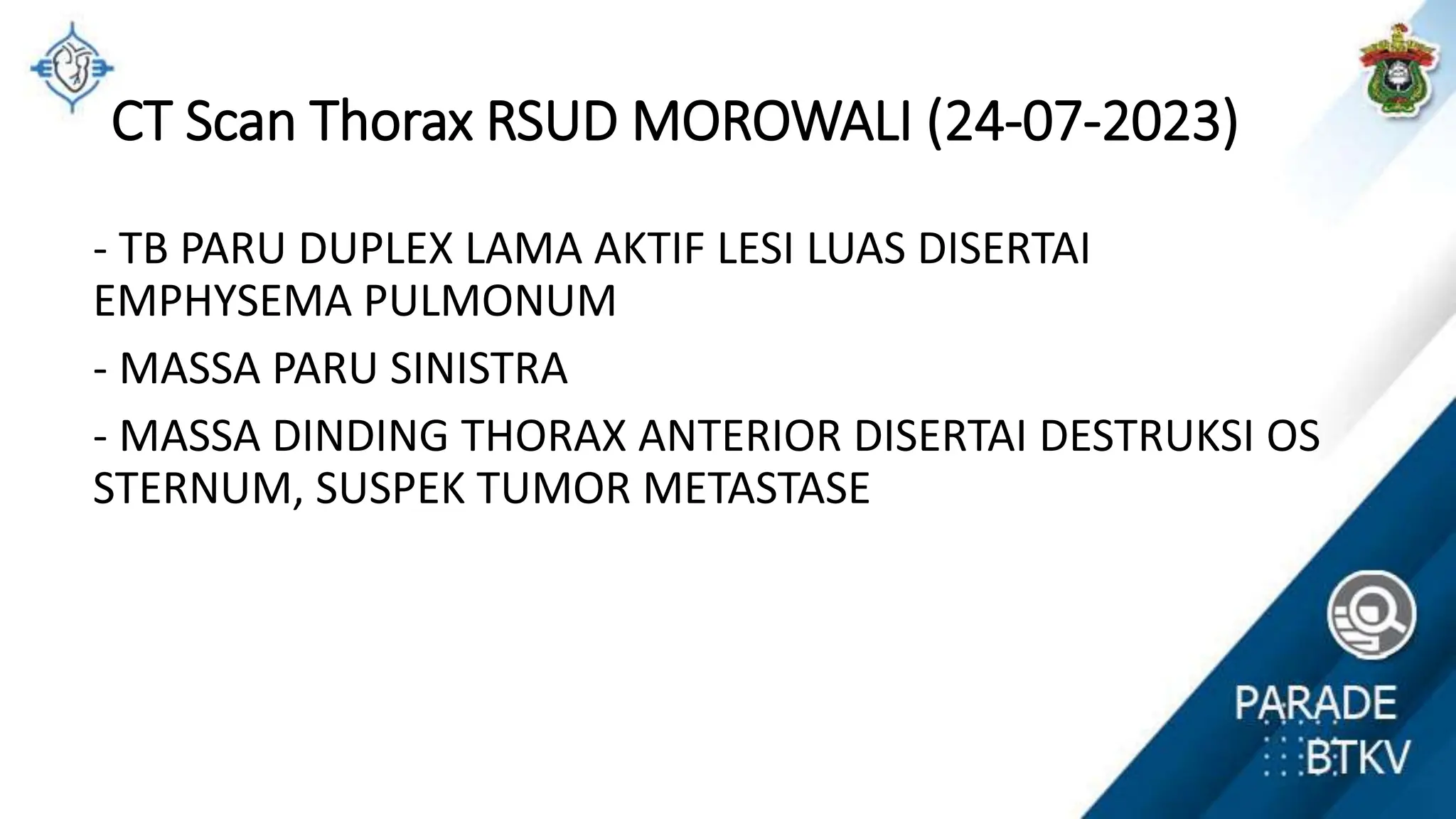 CT Scan Thorax RSUD MOROWALI (24-07-2023)

- TB PARU DUPLEX LAMA AKTIF LESI LUAS DISERTAI EMPHYSEMA PULMONUM

- MASSA PARU SINISTRA

- MASSA DINDING THORAX ANTERIOR DISERTAI DESTRUKSI OS STERNUM, SUSPEK TUMOR METASTASE

PARADE
BTKV